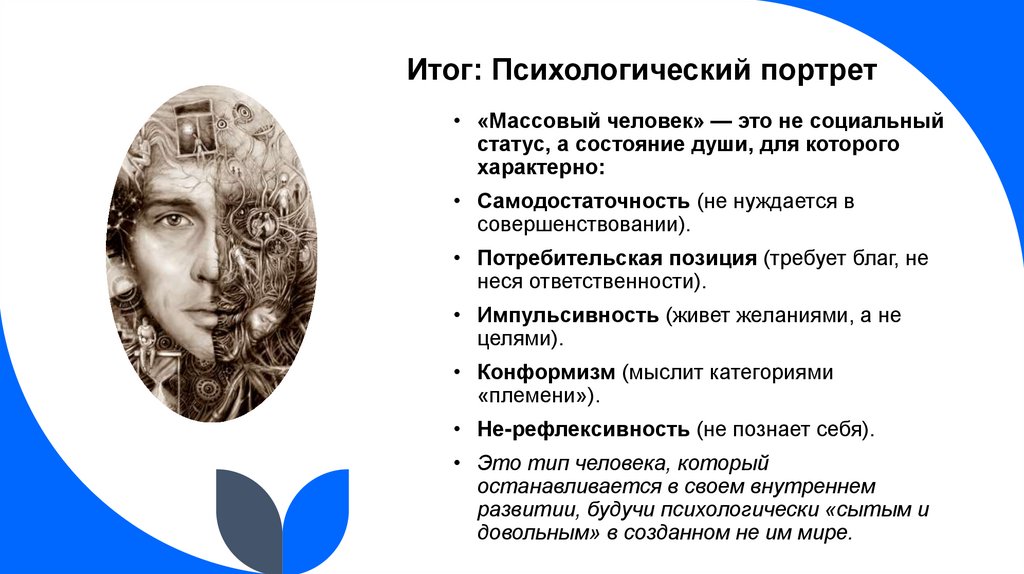 Итог: Психологический портрет

• «Массовый человек» — это не социальный статус, а состояние души, для которого характерно:

• Самодостаточность (не нуждается в совершенствовании).

• Потребительская позиция (требует благ, не неся ответственности).

• Импульсивность (живет желаниями, а не целями).

• Конформизм (мыслит категориями «племени»).

• Не-рефлексивность (не познает себя).

• Это тип человека, который останавливается в своем внутреннем развитии, будучи психологически «сытым и довольным» в созданном не им мире.